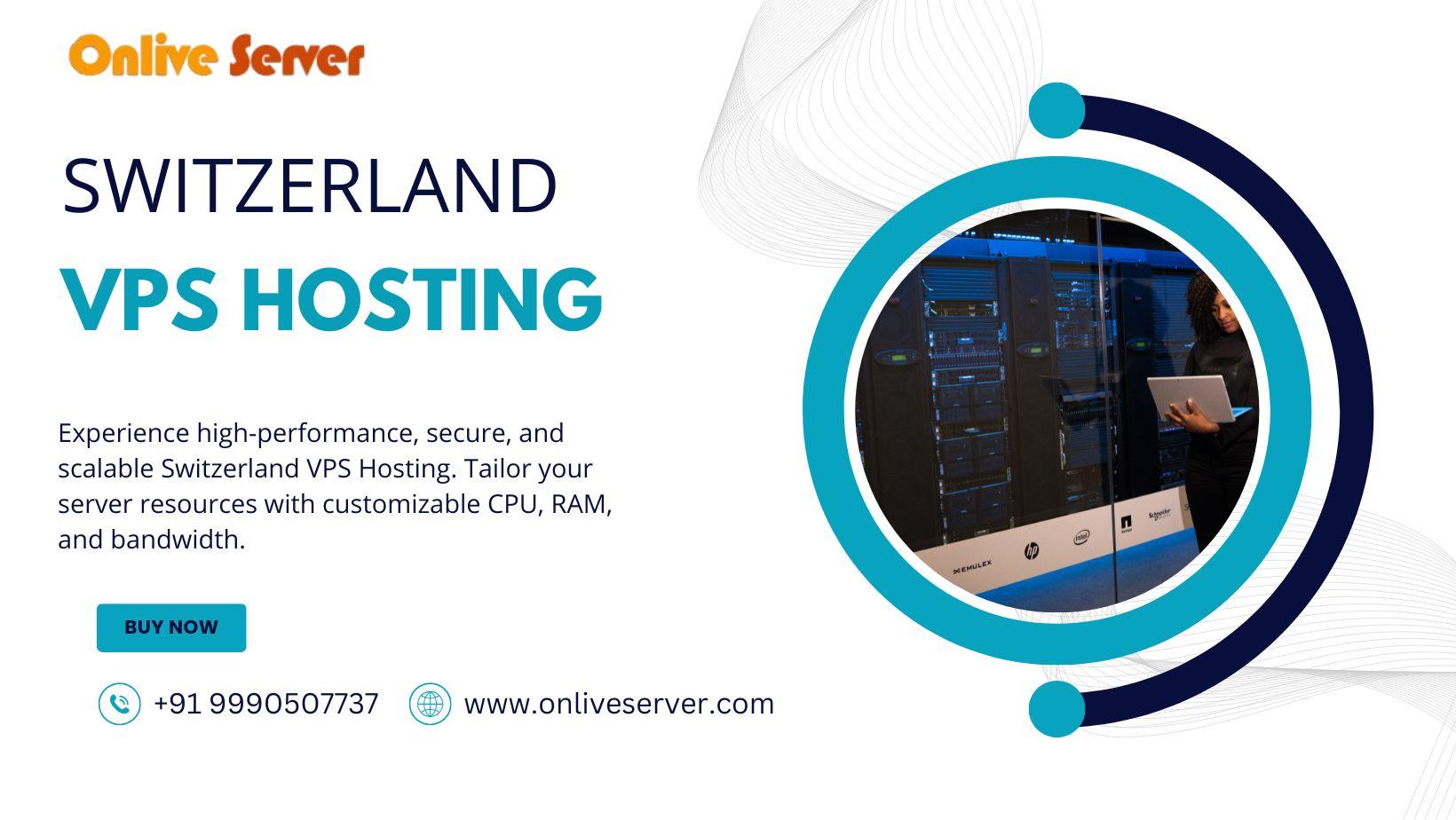 Onlive Server

SWITZERLAND

VPS HOSTING

Experience high-performance, secure, and scalable Switzerland VPS Hosting. Tailor your server resources with customizable CPU, RAM, and bandwidth.

BUY NOW

+91 9990507737

www.onliveserver.com

EMULEX

hp

intel

Schneider